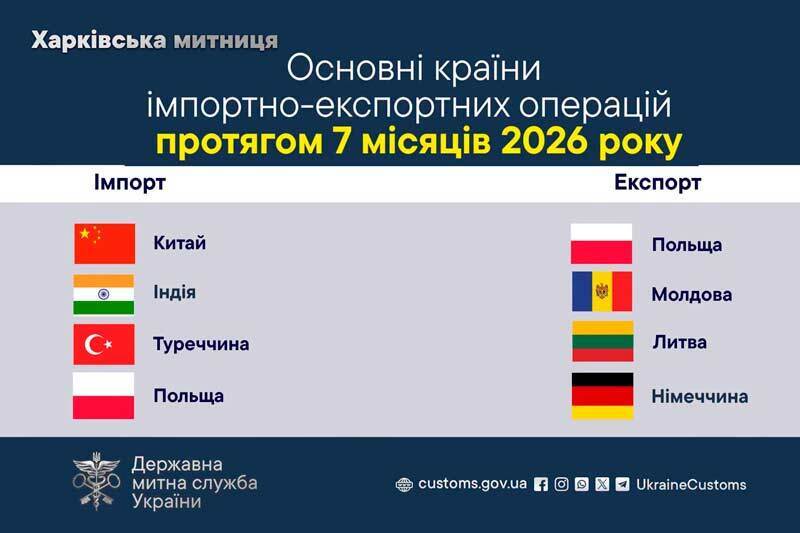 Харківська митниця

Основні країни імпортно-експортних операцій протягом 7 місяців 2026 року

Імпорт

Китай

Індія

Туреччина

Польща

Експорт

Польща

Молдова

Литва

Німеччина

Державна митна служба України

customs.gov.ua UkraineCustoms